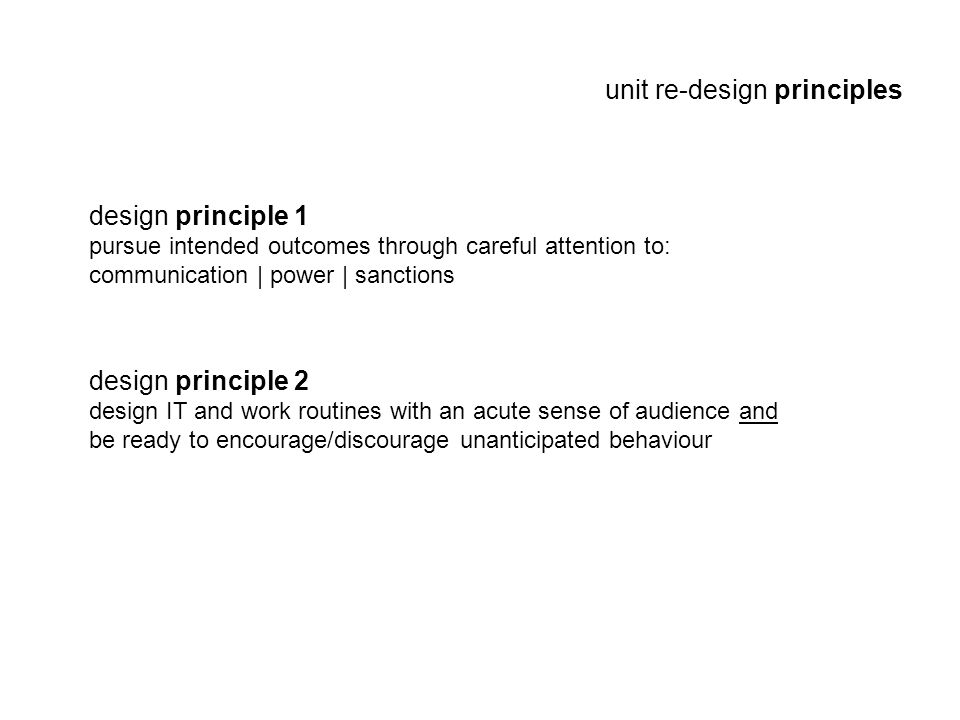 unit re-design principles

design principle 1
pursue intended outcomes through careful attention to:
communication | power | sanctions

design principle 2
design IT and work routines with an acute sense of audience and be ready to encourage/discourage unanticipated behaviour